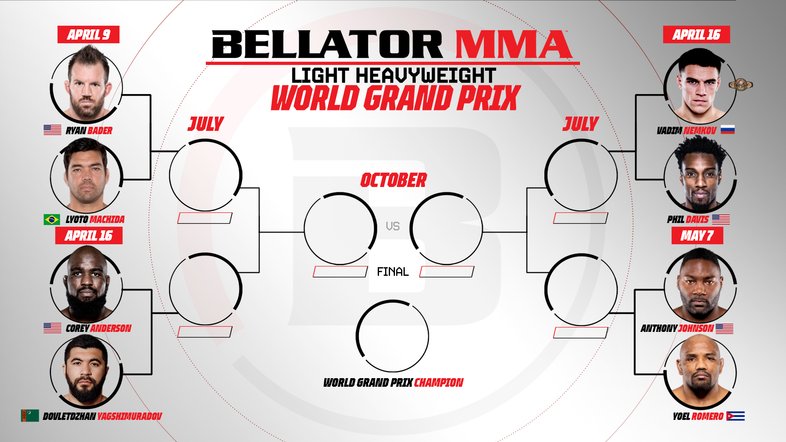 BELLATOR MMA
LIGHT HEAVYWEIGHT
WORLD GRAND PRIX

APRIL 9
RYAN BADER
LYOTO MACHIDA

APRIL 16
COREY ANDERSON
DOVLETDZHAN YAGSHIMURADOV

JULY

OCTOBER
VS
FINAL

WORLD GRAND PRIX CHAMPION

JULY

APRIL 16
VADIM NEMKOV
PHIL DAVIS

MAY 7
ANTHONY JOHNSON
YOEL ROMERO